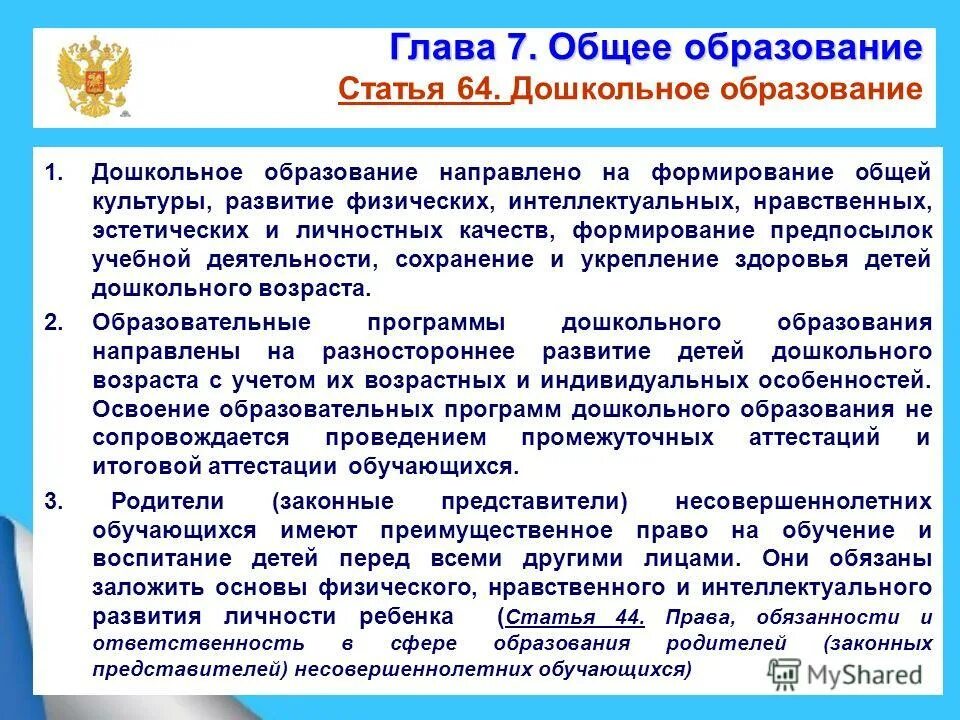 Глава 7. Общее образование
Статья 64. Дошкольное образование

1. Дошкольное образование направлено на формирование общей культуры, развитие физических, интеллектуальных, нравственных, эстетических и личностных качеств, формирование предпосылок учебной деятельности, сохранение и укрепление здоровья детей дошкольного возраста.

2. Образовательные программы дошкольного образования направлены на разностороннее развитие детей дошкольного возраста с учетом их возрастных и индивидуальных особенностей. Освоение образовательных программ дошкольного образования не сопровождается проведением промежуточных аттестаций и итоговой аттестации обучающихся.

3. Родители (законные представители) несовершеннолетних обучающихся имеют преимущественное право на обучение и воспитание детей перед всеми другими лицами. Они обязаны заложить основы физического, нравственного и интеллектуального развития личности ребенка (Статья 44. Права, обязанности и ответственность в сфере образования родителей (законных представителей) несовершеннолетних обучающихся)

MyShared